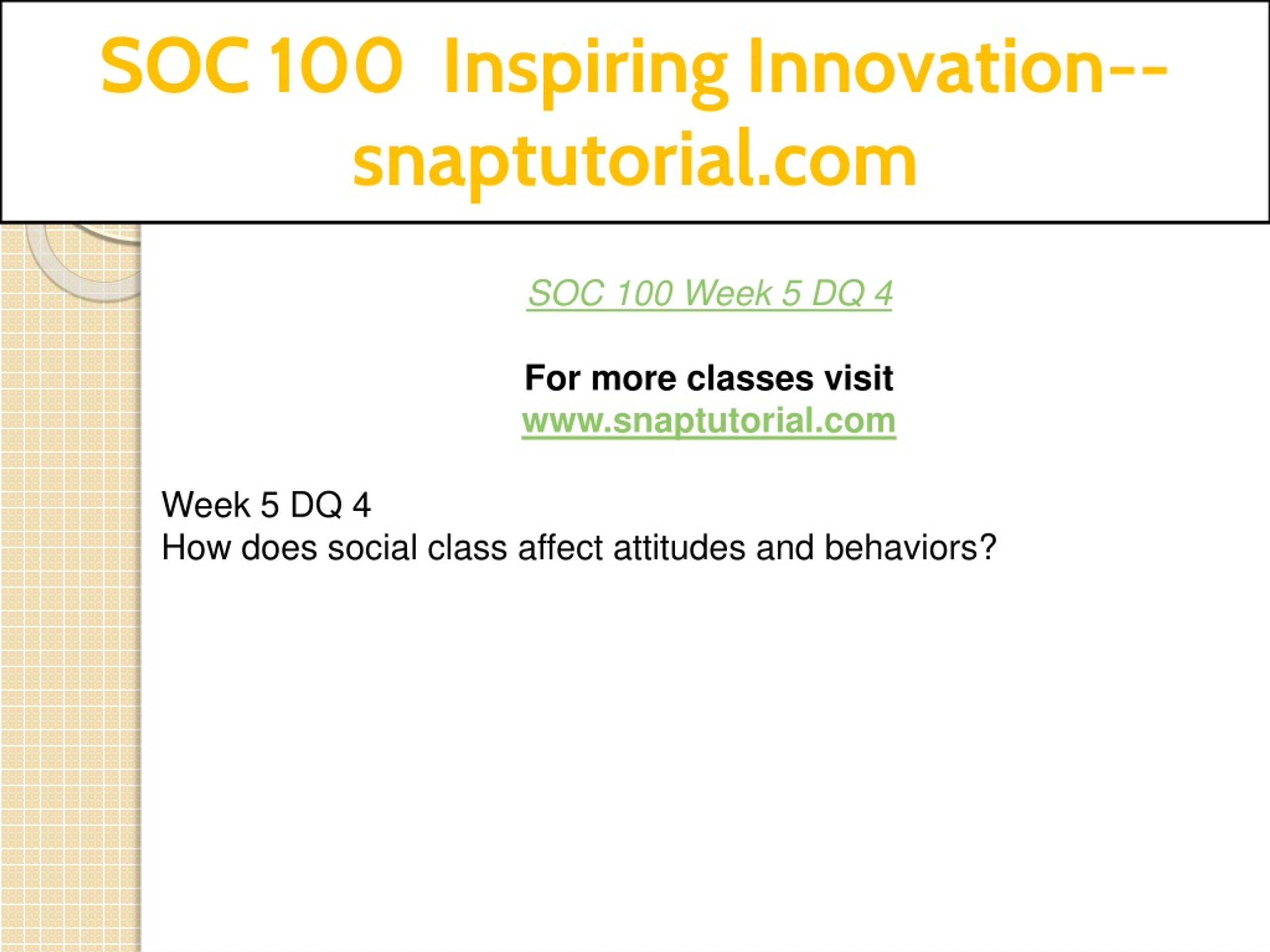 SOC 100 Inspiring Innovation--snaptutorial.com

SOC 100 Week 5 DQ 4

For more classes visit
www.snaptutorial.com

Week 5 DQ 4
How does social class affect attitudes and behaviors?